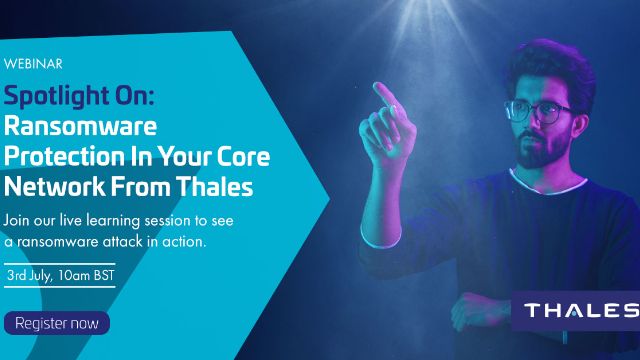 WEBINAR

Spotlight On: Ransomware Protection In Your Core Network From Thales

Join our live learning session to see a ransomware attack in action.

3rd July, 10am BST

Register now

THALES